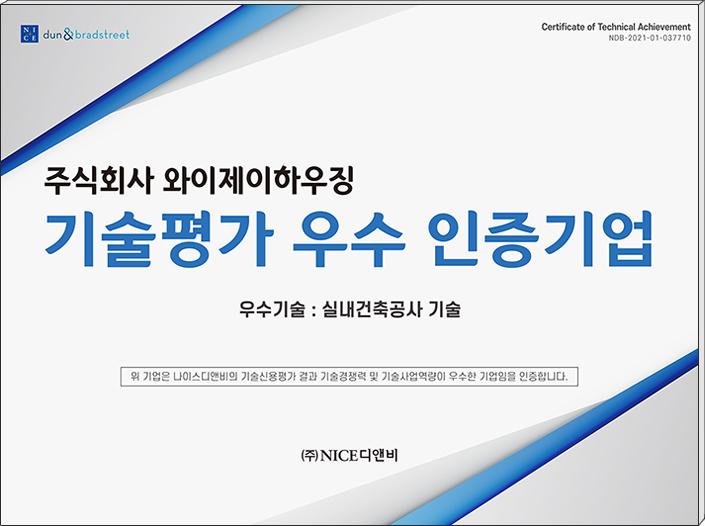 NICE dun&bradstreet

Certificate of Technical Achievement
NDB-2021-01-037710

주식회사 와이제이하우징

기술평가 우수 인증기업

우수기술 : 실내건축공사 기술

위 기업은 나이스디앤비의 기술신용평가 결과 기술경쟁력 및 기술사업역량이 우수한 기업임을 인증합니다.

㈜NICE디앤비